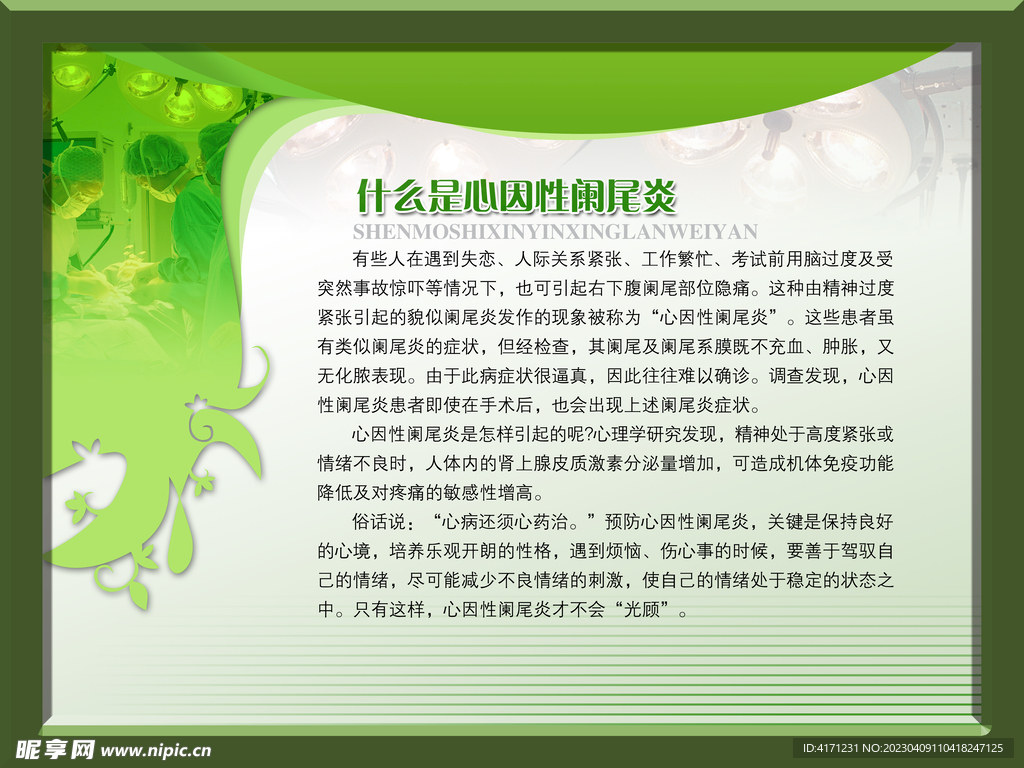 什么是心因性阑尾炎
SHENMOSHIXINYINXINGLANWEIYAN

有些人在遇到失恋、人际关系紧张、工作繁忙、考试前用脑过度及受突然事故惊吓等情况下，也可引起右下腹阑尾部位隐痛。这种由精神过度紧张引起的貌似阑尾炎发作的现象被称为“心因性阑尾炎”。这些患者虽有类似阑尾炎的症状，但经检查，其阑尾及阑尾系膜既不充血、肿胀，又无化脓表现。由于此病症状很逼真，因此往往难以确诊。调查发现，心因性阑尾炎患者即使在手术后，也会出现上述阑尾炎症状。

心因性阑尾炎是怎样引起的呢?心理学研究发现，精神处于高度紧张或情绪不良时，人体内的肾上腺皮质激素分泌量增加，可造成机体免疫功能降低及对疼痛的敏感性增高。

俗话说：“心病还须心药治。”预防心因性阑尾炎，关键是保持良好的心境，培养乐观开朗的性格，遇到烦恼、伤心事的时候，要善于驾驭自己的情绪，尽可能减少不良情绪的刺激，使自己的情绪处于稳定的状态之中。只有这样，心因性阑尾炎才不会“光顾”。

昵享网 www.nipic.cn
ID:4171231 NO:20230409110418247125